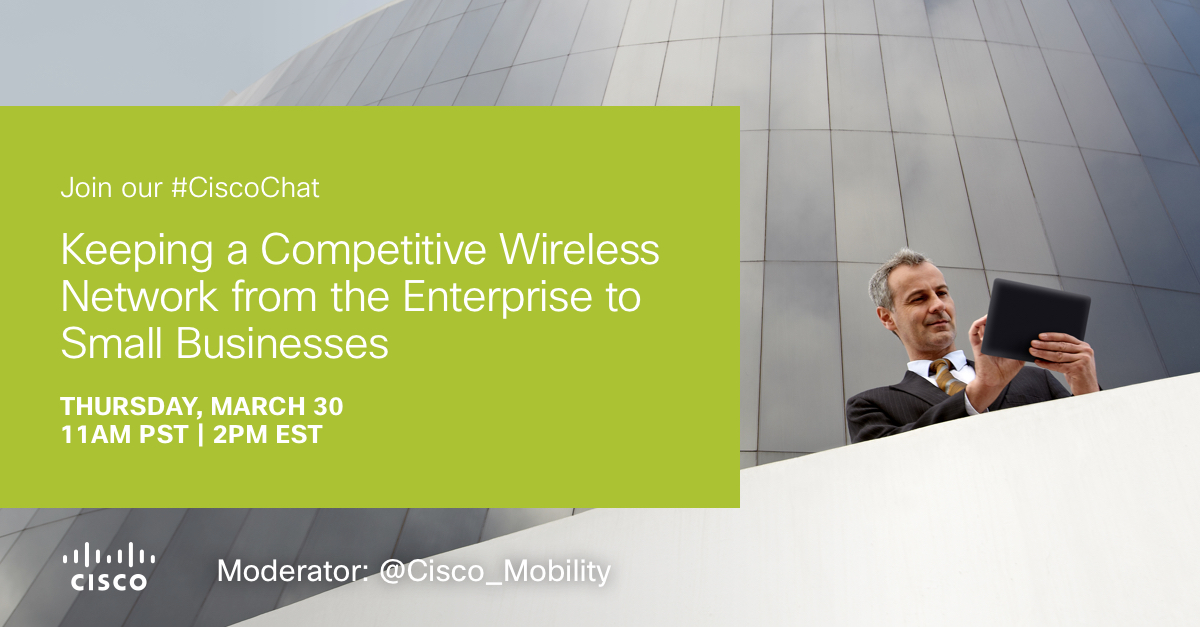 Join our #CiscoChat

Keeping a Competitive Wireless Network from the Enterprise to Small Businesses

THURSDAY, MARCH 30
11AM PST | 2PM EST

CISCO

Moderator: @Cisco_Mobility